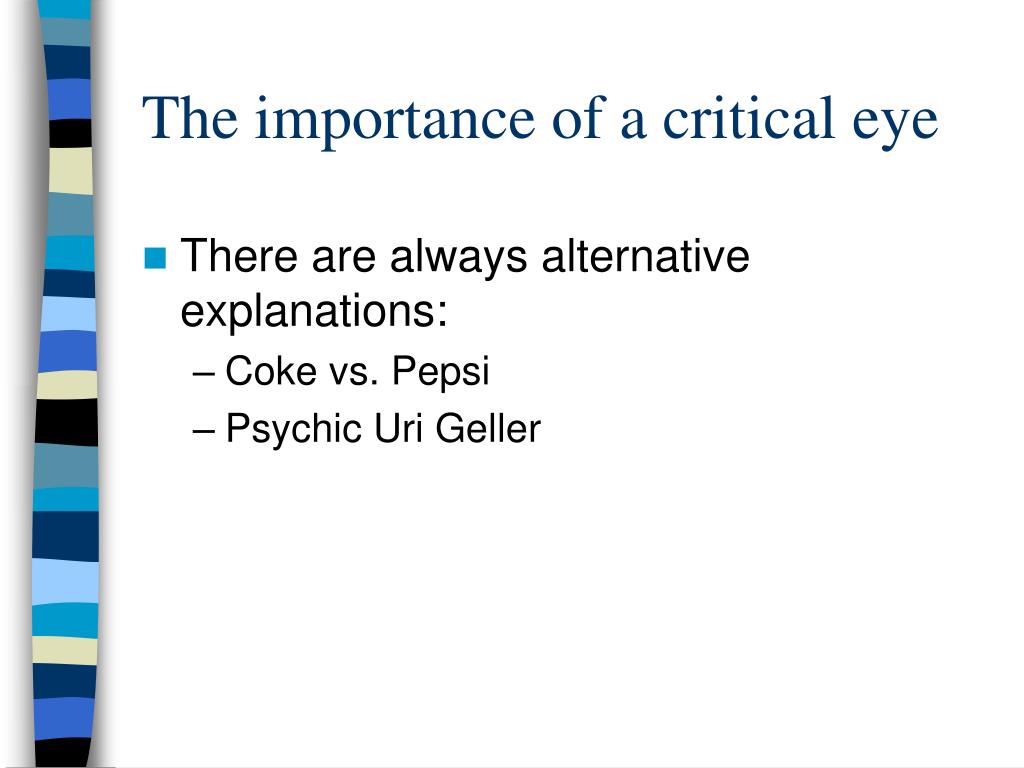 The importance of a critical eye

There are always alternative explanations:
– Coke vs. Pepsi
– Psychic Uri Geller